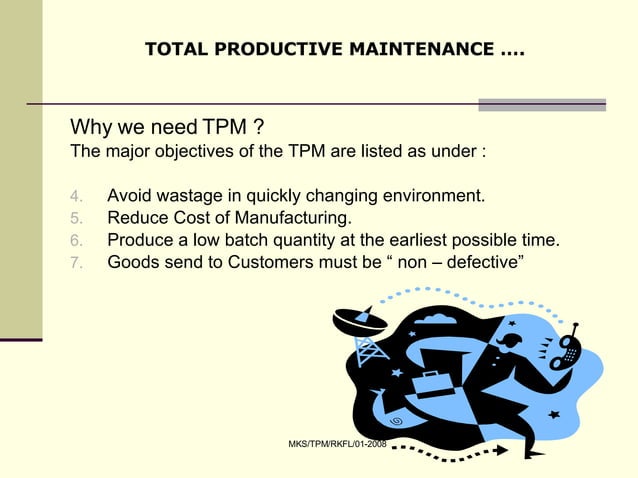 TOTAL PRODUCTIVE MAINTENANCE ….

Why we need TPM ?
The major objectives of the TPM are listed as under :

4. Avoid wastage in quickly changing environment.
5. Reduce Cost of Manufacturing.
6. Produce a low batch quantity at the earliest possible time.
7. Goods send to Customers must be “ non – defective”

MKS/TPM/RKFL/01-2008